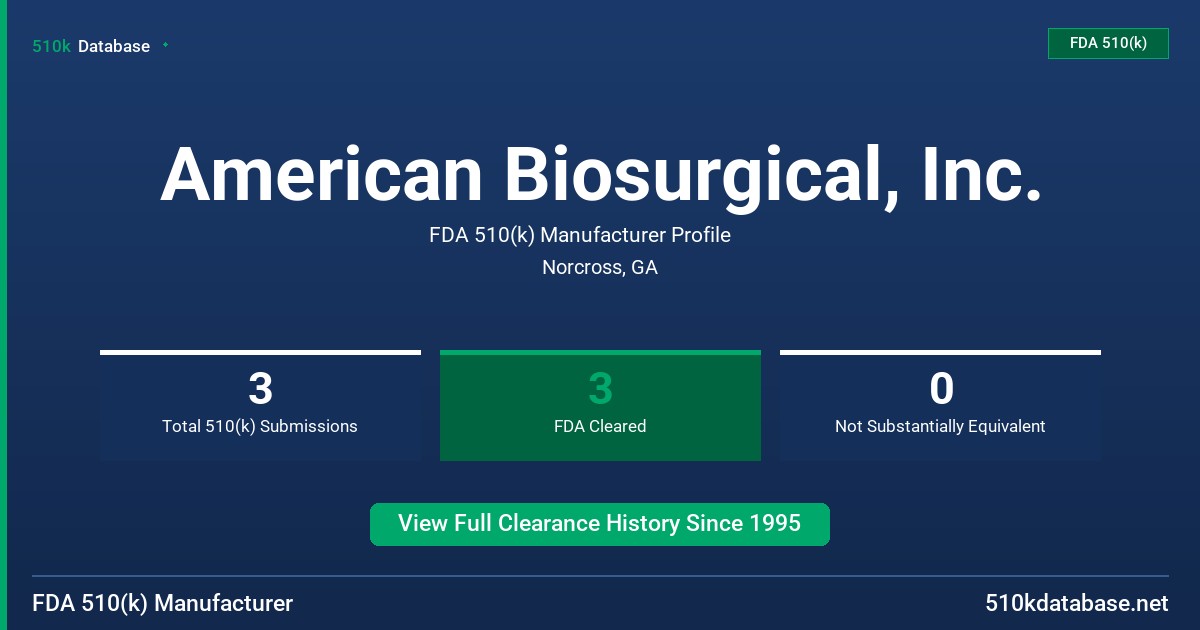 510k Database

FDA 510(k)

American Biosurgical, Inc.

FDA 510(k) Manufacturer Profile

Norcross, GA

3
Total 510(k) Submissions

3
FDA Cleared

0
Not Substantially Equivalent

View Full Clearance History Since 1995

FDA 510(k) Manufacturer

510kdatabase.net